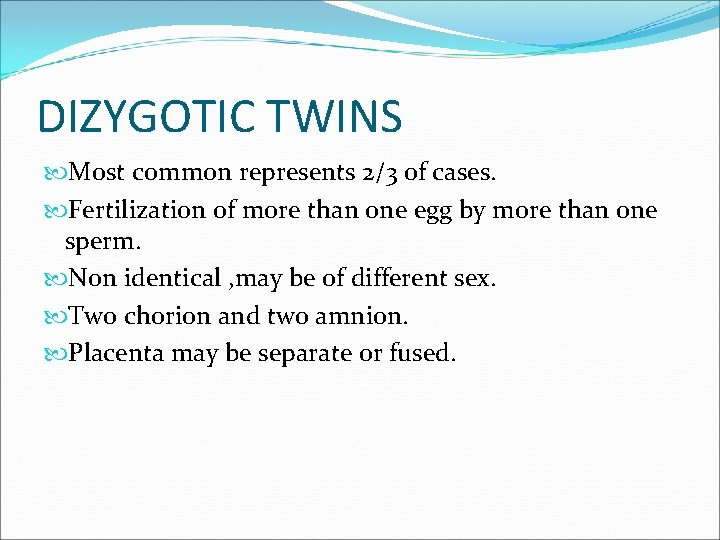 DIZYGOTIC TWINS

Most common represents 2/3 of cases.

Fertilization of more than one egg by more than one sperm.

Non identical ,may be of different sex.

Two chorion and two amnion.

Placenta may be separate or fused.